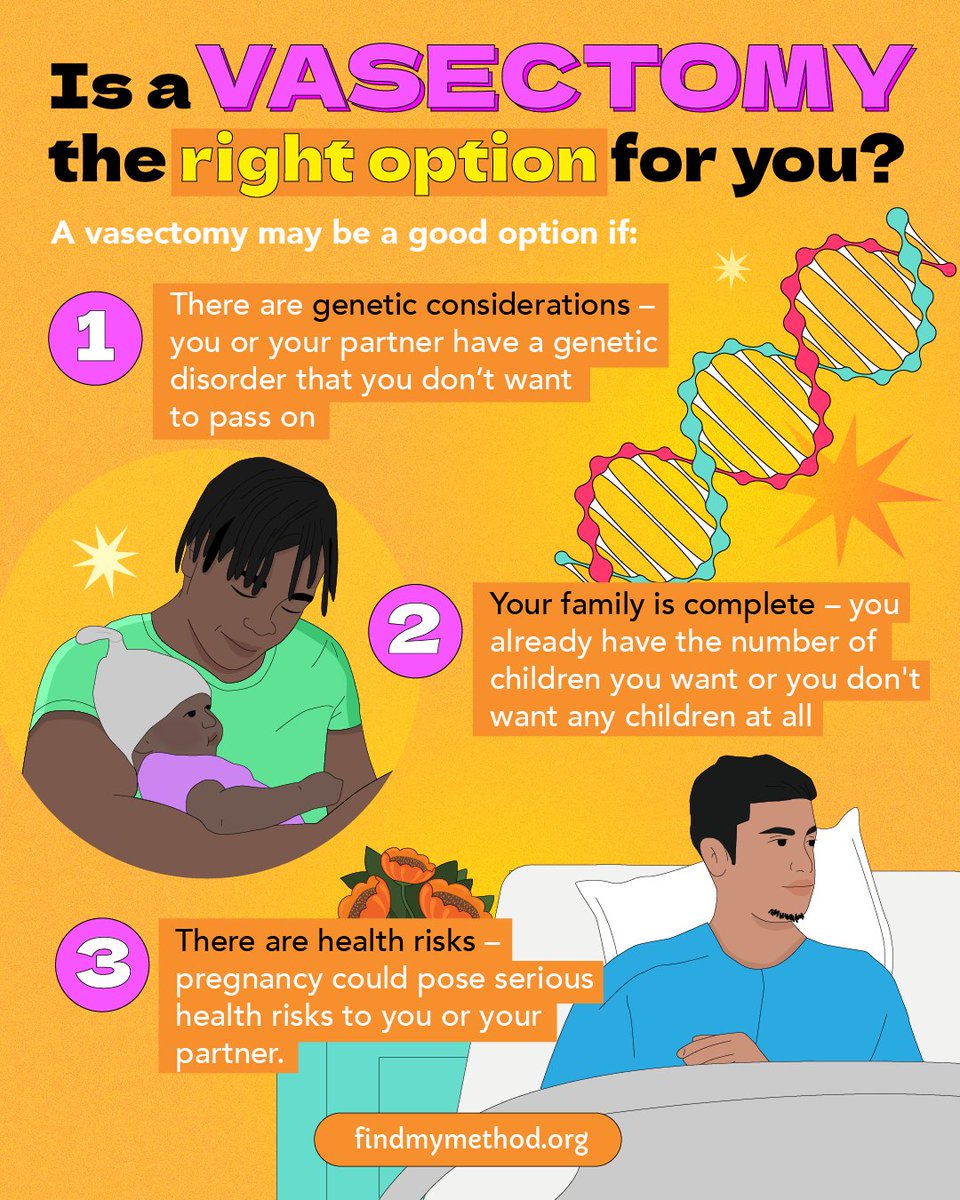 Is a VASECTOMY the right option for you?

A vasectomy may be a good option if:

1

There are genetic considerations – you or your partner have a genetic disorder that you don't want to pass on

2

Your family is complete – you already have the number of children you want or you don't want any children at all

3

There are health risks – pregnancy could pose serious health risks to you or your partner.

findmymethod.org